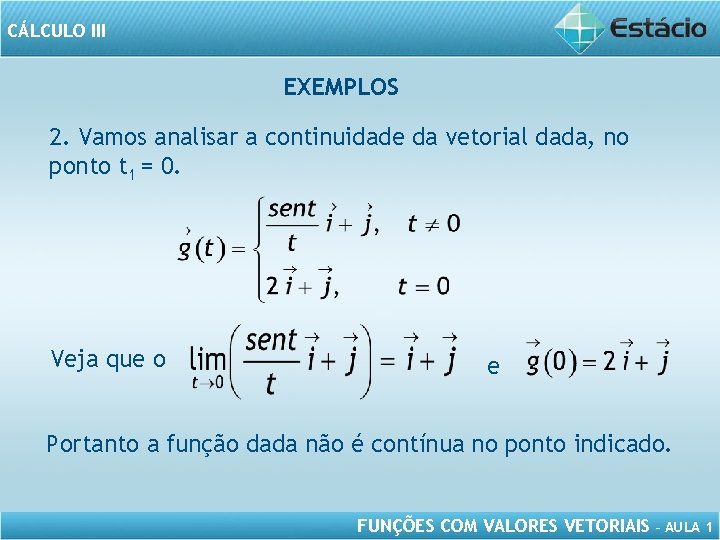 CÁLCULO III

Estácio

EXEMPLOS

2. Vamos analisar a continuidade da vetorial dada, no ponto $t_1 = 0$.

$\vec{g}(t) = \begin{cases} \frac{sent}{t}\vec{i} + \vec{j}, & t \neq 0 \\ 2\vec{i} + \vec{j}, & t = 0 \end{cases}$

Veja que o $\lim_{t \to 0}\left(\frac{sent}{t}\vec{i} + \vec{j}\right) = \vec{i} + \vec{j}$ e $\vec{g}(0) = 2\vec{i} + \vec{j}$

Portanto a função dada não é contínua no ponto indicado.

FUNÇÕES COM VALORES VETORIAIS – AULA 1